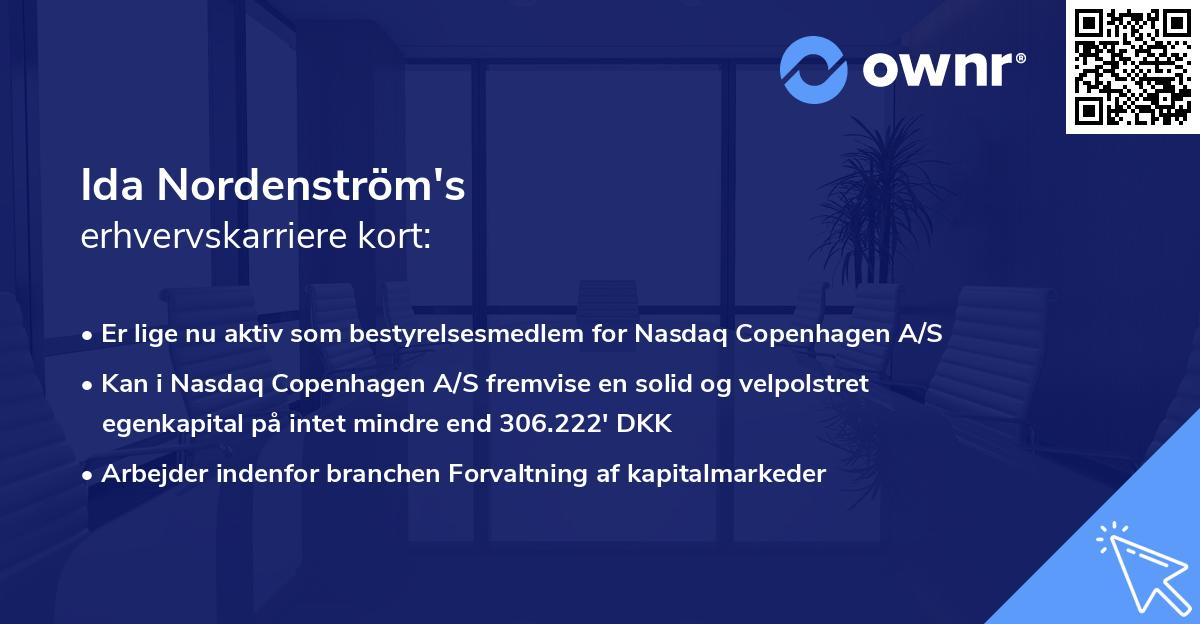 ownr®

Ida Nordenström's
erhvervskarriere kort:

• Er lige nu aktiv som bestyrelsesmedlem for Nasdaq Copenhagen A/S
• Kan i Nasdaq Copenhagen A/S fremvise en solid og velpolstret egenkapital på intet mindre end 306.222' DKK
• Arbejder indenfor branchen Forvaltning af kapitalmarkeder